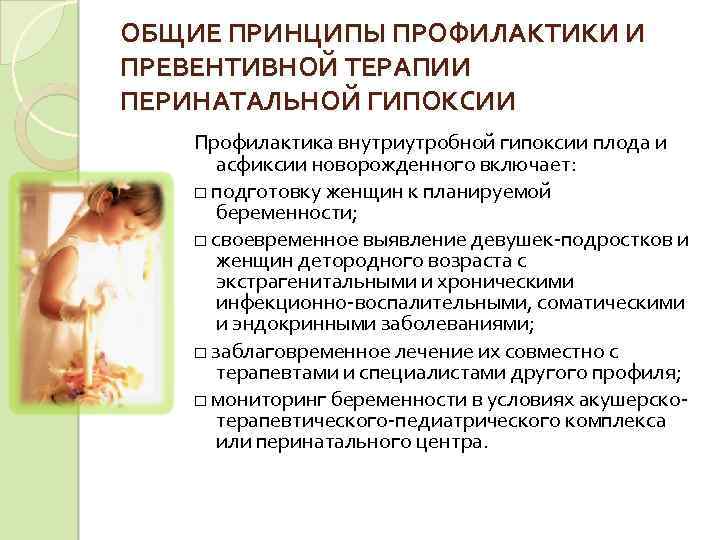 ОБЩИЕ ПРИНЦИПЫ ПРОФИЛАКТИКИ И ПРЕВЕНТИВНОЙ ТЕРАПИИ ПЕРИНАТАЛЬНОЙ ГИПОКСИИ

Профилактика внутриутробной гипоксии плода и асфиксии новорожденного включает:

□ подготовку женщин к планируемой беременности;

□ своевременное выявление девушек-подростков и женщин детородного возраста с экстрагенитальными и хроническими инфекционно-воспалительными, соматическими и эндокринными заболеваниями;

□ заблаговременное лечение их совместно с терапевтами и специалистами другого профиля;

□ мониторинг беременности в условиях акушерско-терапевтического-педиатрического комплекса или перинатального центра.